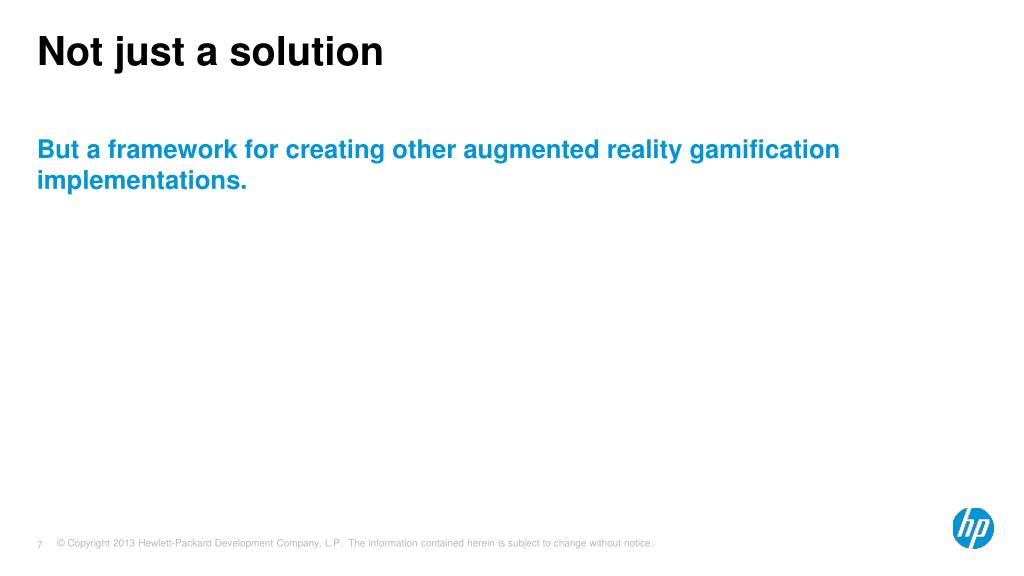 Not just a solution

But a framework for creating other augmented reality gamification implementations.

7 © Copyright 2013 Hewlett-Packard Development Company, L.P. The information contained herein is subject to change without notice.

hp